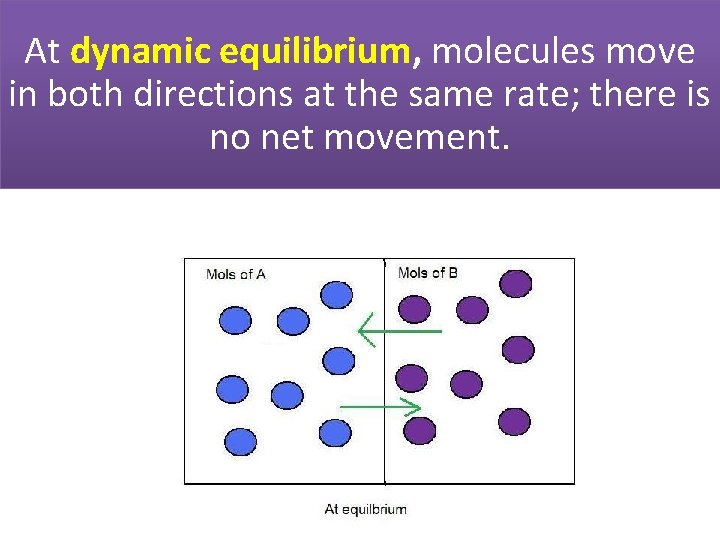 At dynamic equilibrium, molecules move in both directions at the same rate; there is no net movement.

Mols of A

Mols of B

At equilbrium